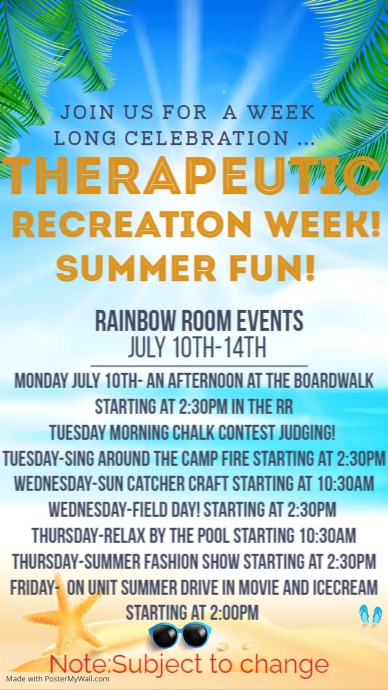 JOIN US FOR A WEEK LONG CELEBRATION ...

THERAPEUTIC RECREATION WEEK! SUMMER FUN!

RAINBOW ROOM EVENTS
JULY 10TH-14TH

MONDAY JULY 10TH- AN AFTERNOON AT THE BOARDWALK STARTING AT 2:30PM IN THE RR
TUESDAY MORNING CHALK CONTEST JUDGING!
TUESDAY-SING AROUND THE CAMP FIRE STARTING AT 2:30PM
WEDNESDAY-SUN CATCHER CRAFT STARTING AT 10:30AM
WEDNESDAY-FIELD DAY! STARTING AT 2:30PM
THURSDAY-RELAX BY THE POOL STARTING 10:30AM
THURSDAY-SUMMER FASHION SHOW STARTING AT 2:30PM
FRIDAY- ON UNIT SUMMER DRIVE IN MOVIE AND ICECREAM STARTING AT 2:00PM

Note:Subject to change

Made with PosterMyWall.com